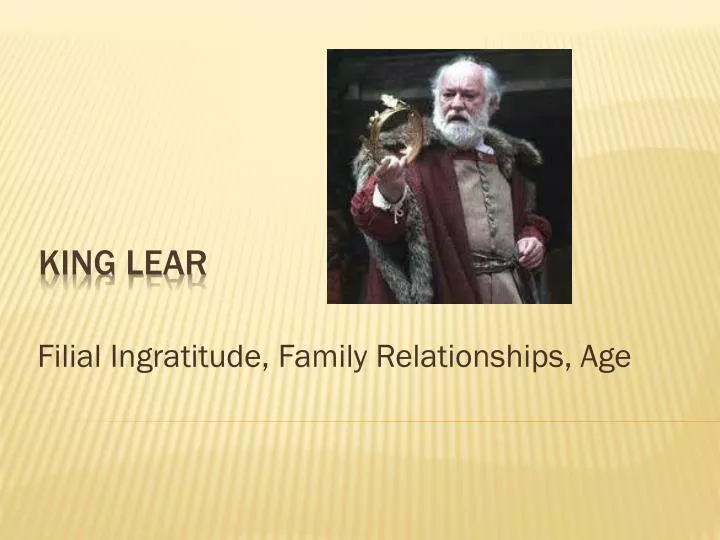 KING LEAR

Filial Ingratitude, Family Relationships, Age